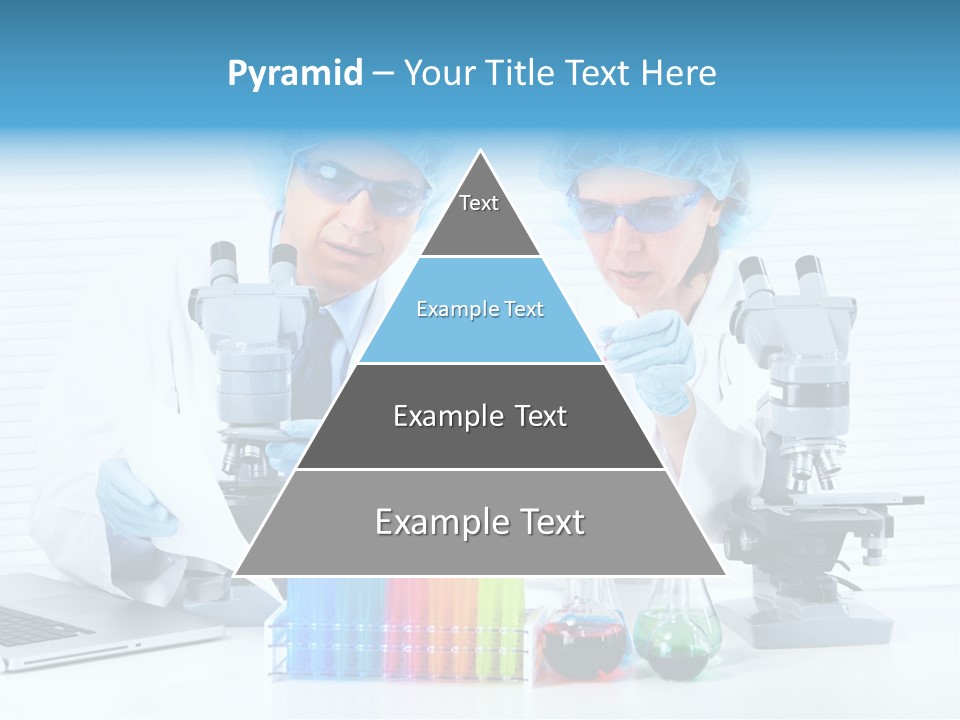 Pyramid – Your Title Text Here

Text

Example Text

Example Text

Example Text